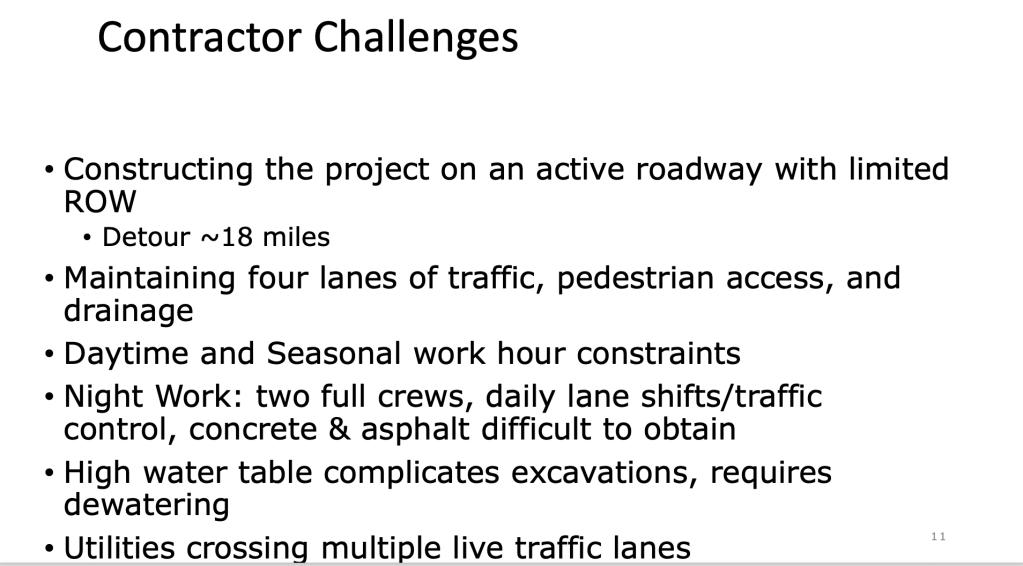 Contractor Challenges

• Constructing the project on an active roadway with limited ROW
  • Detour ~18 miles
• Maintaining four lanes of traffic, pedestrian access, and drainage
• Daytime and Seasonal work hour constraints
• Night Work: two full crews, daily lane shifts/traffic control, concrete & asphalt difficult to obtain
• High water table complicates excavations, requires dewatering
• Utilities crossing multiple live traffic lanes

11